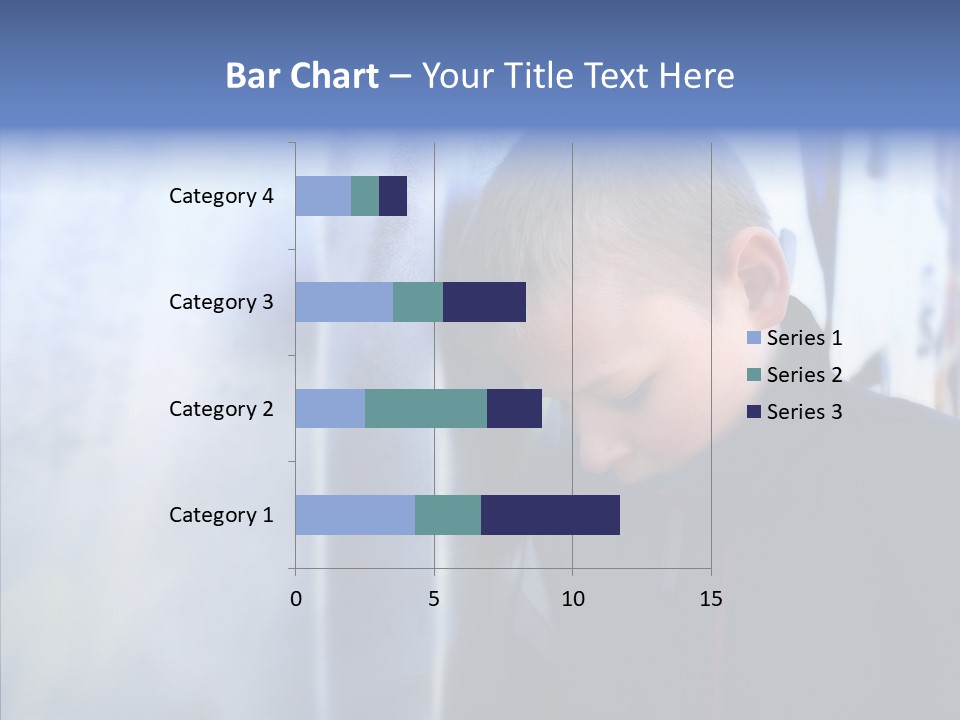 Bar Chart – Your Title Text Here

Category 4
Category 3
Category 2
Category 1

0
5
10
15

Series 1
Series 2
Series 3